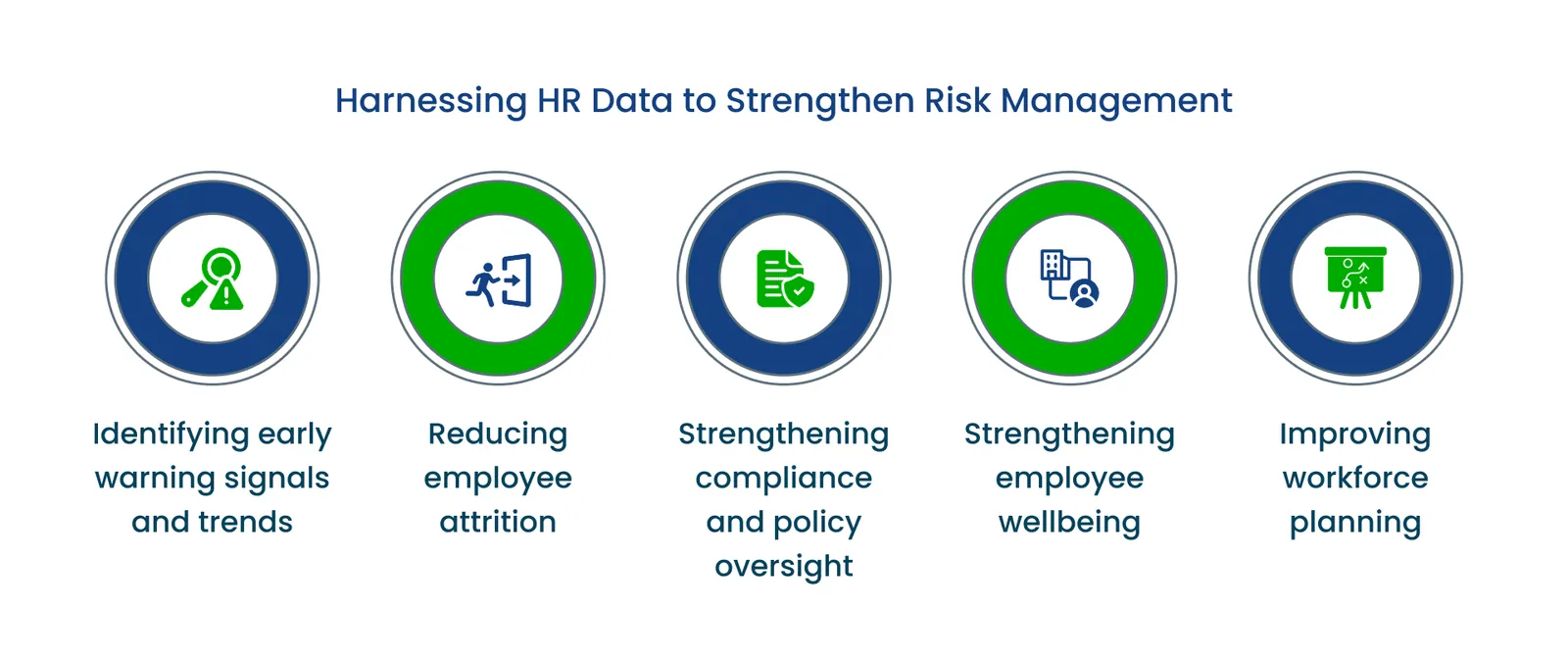 Harnessing HR Data to Strengthen Risk Management

Identifying early warning signals and trends

Reducing employee attrition

Strengthening compliance and policy oversight

Strengthening employee wellbeing

Improving workforce planning